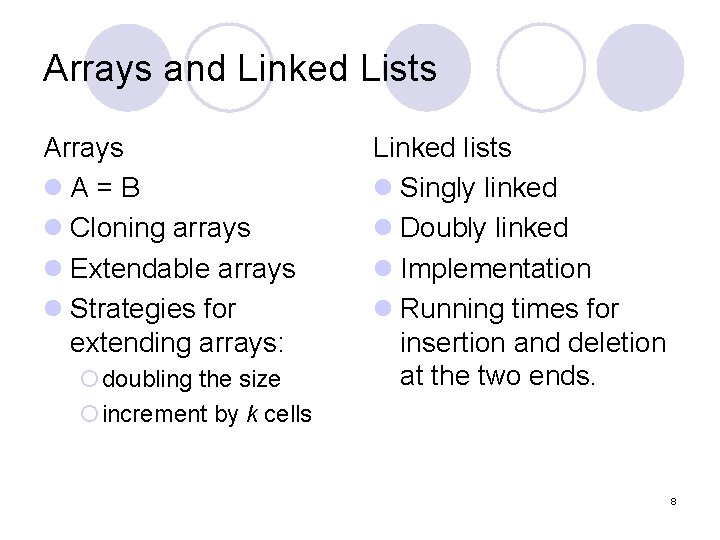 Arrays and Linked Lists

Arrays
- A = B
- Cloning arrays
- Extendable arrays
- Strategies for extending arrays:
  - doubling the size
  - increment by $k$ cells

Linked lists
- Singly linked
- Doubly linked
- Implementation
- Running times for insertion and deletion at the two ends.

8